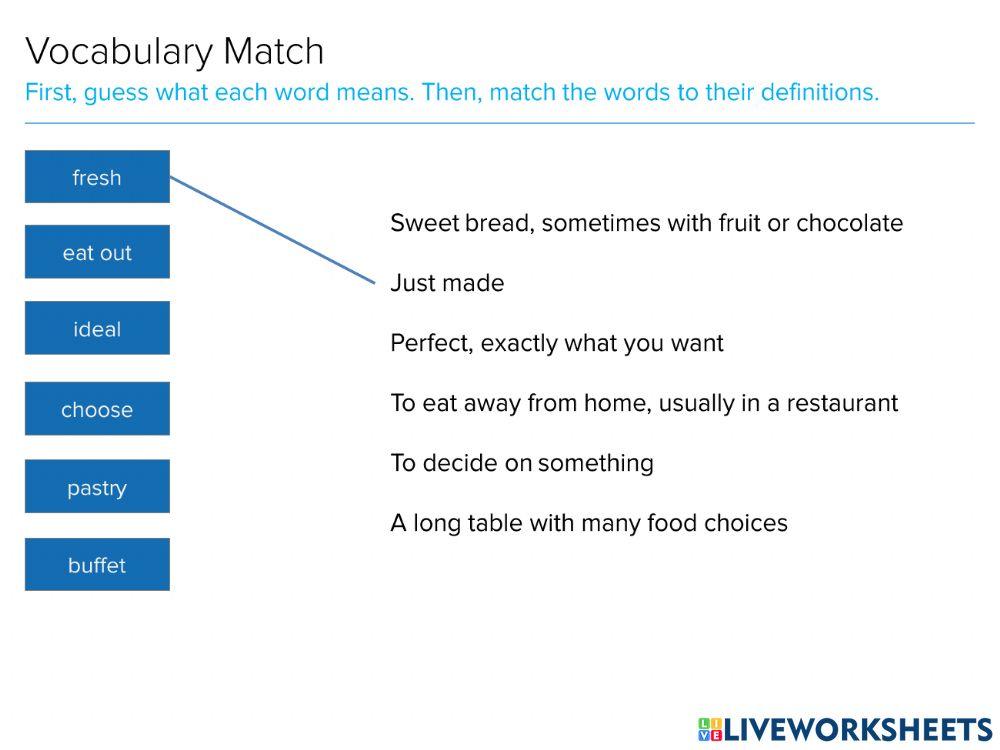 Vocabulary Match

First, guess what each word means. Then, match the words to their definitions.

fresh

eat out

ideal

choose

pastry

buffet

Sweet bread, sometimes with fruit or chocolate

Just made

Perfect, exactly what you want

To eat away from home, usually in a restaurant

To decide on something

A long table with many food choices

LIVEWORKSHEETS